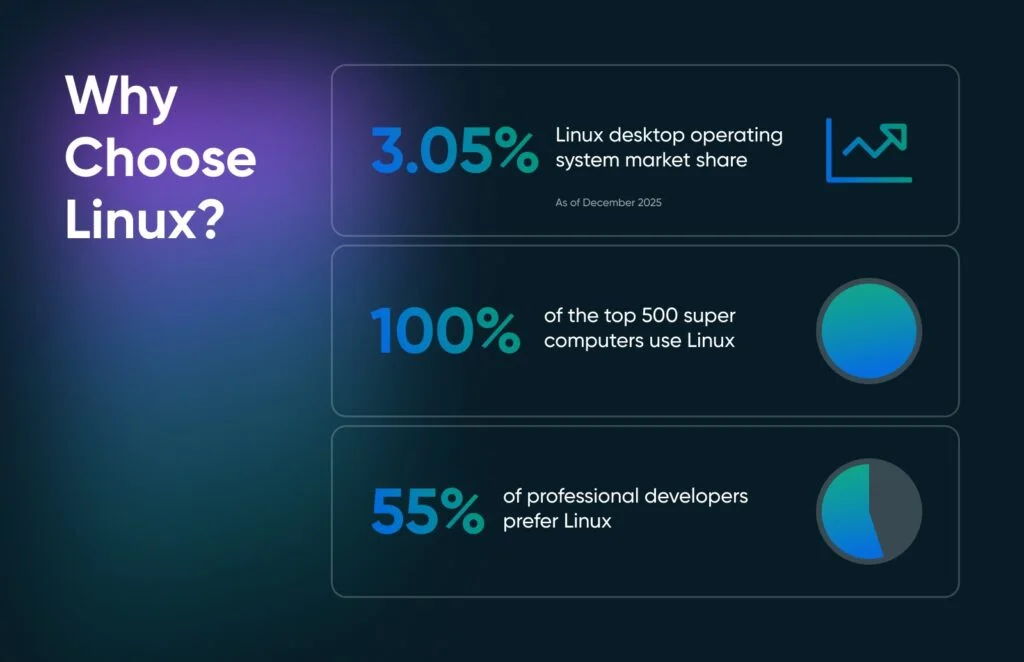 Why Choose Linux?

3.05% Linux desktop operating system market share

As of December 2025

100% of the top 500 super computers use Linux

55% of professional developers prefer Linux